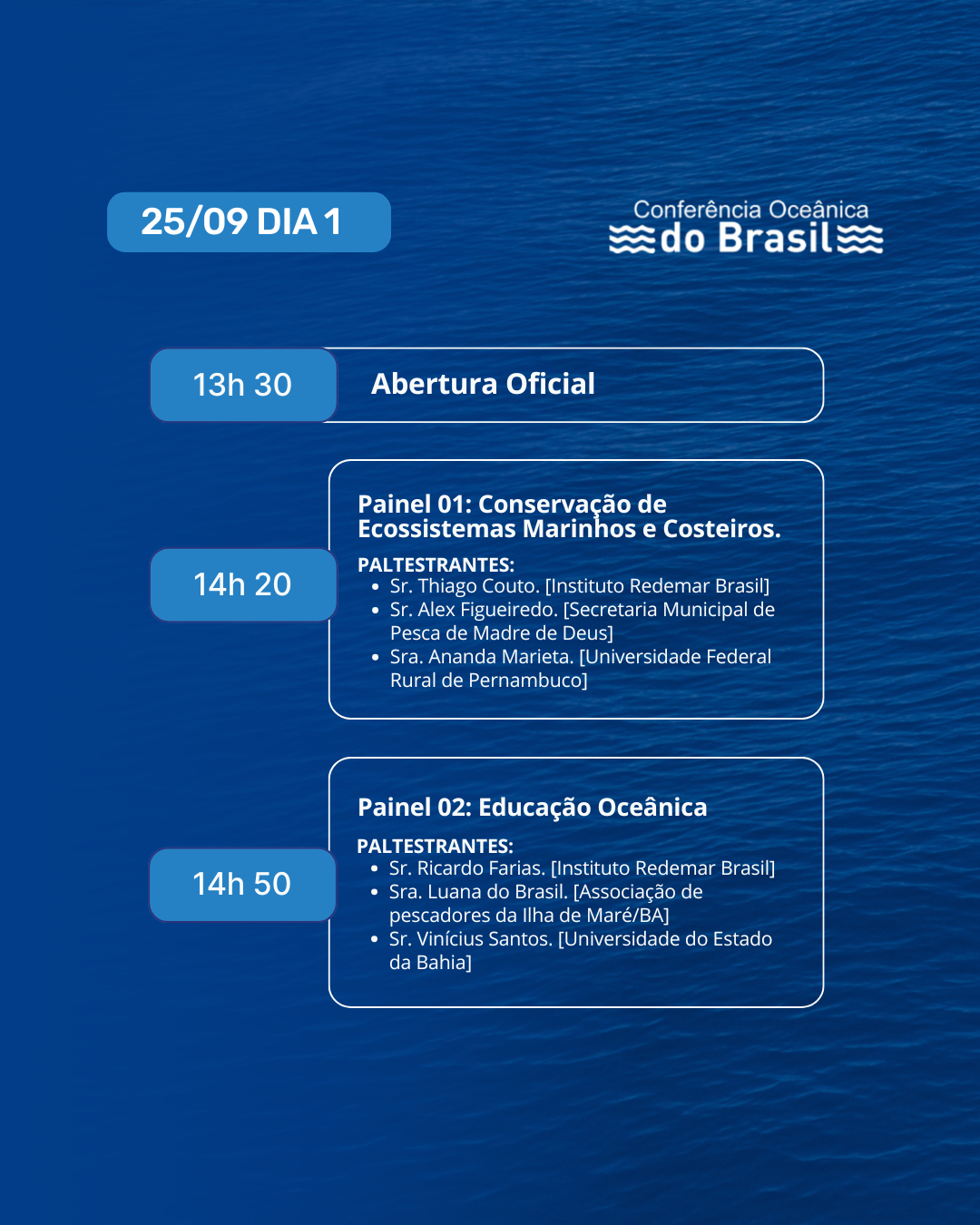 25/09 DIA 1

Conferência Oceânica do Brasil

13h 30

Abertura Oficial

14h 20

Painel 01: Conservação de Ecossistemas Marinhos e Costeiros.

PALTESTRANTES:
- Sr. Thiago Couto. [Instituto Redemar Brasil]
- Sr. Alex Figueiredo. [Secretaria Municipal de Pesca de Madre de Deus]
- Sra. Ananda Marieta. [Universidade Federal Rural de Pernambuco]

14h 50

Painel 02: Educação Oceânica

PALTESTRANTES:
- Sr. Ricardo Farias. [Instituto Redemar Brasil]
- Sra. Luana do Brasil. [Associação de pescadores da Ilha de Maré/BA]
- Sr. Vinícius Santos. [Universidade do Estado da Bahia]